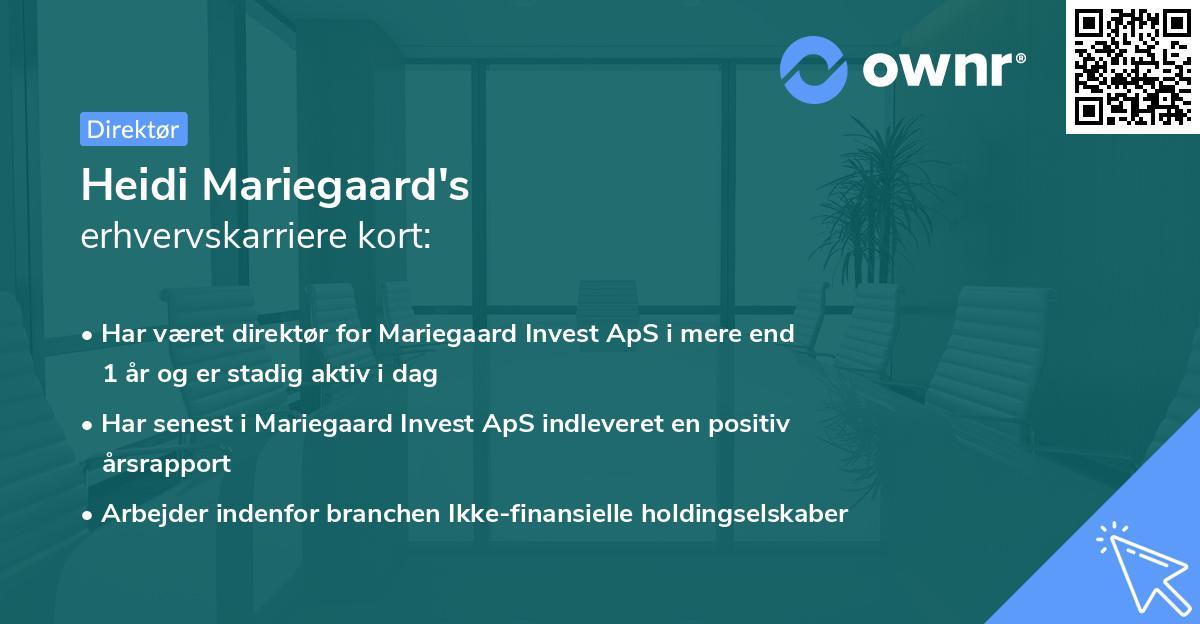 ownr®

Direktør

Heidi Mariegaard's
erhvervskarriere kort:

• Har været direktør for Mariegaard Invest ApS i mere end 1 år og er stadig aktiv i dag
• Har senest i Mariegaard Invest ApS indleveret en positiv årsrapport
• Arbejder indenfor branchen Ikke-finansielle holdingselskaber